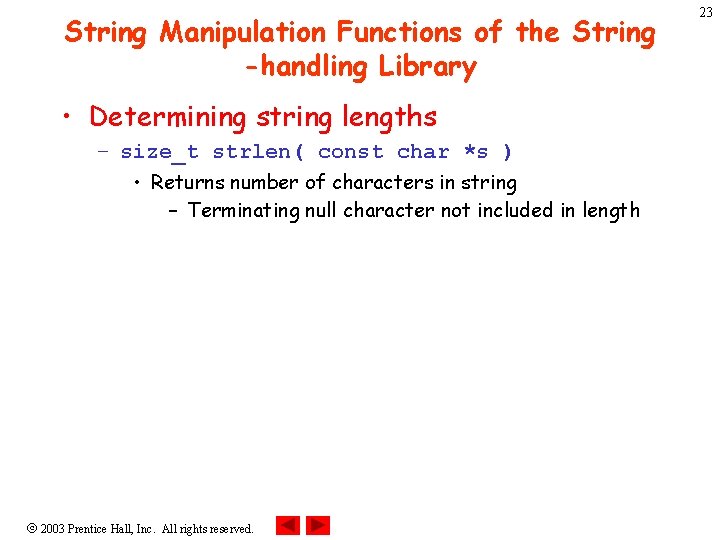 23

String Manipulation Functions of the String -handling Library

• Determining string lengths
– size_t strlen( const char *s )
• Returns number of characters in string
– Terminating null character not included in length

© 2003 Prentice Hall, Inc. All rights reserved.